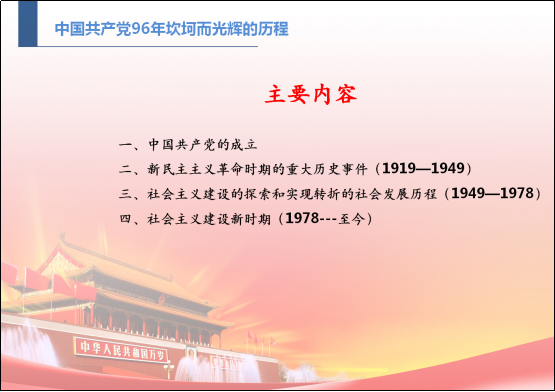 中国共产党96年坎坷而光辉的历程

主要内容

一、中国共产党的成立
二、新民主主义革命时期的重大历史事件（1919—1949）
三、社会主义建设的探索和实现转折的社会发展历程（1949—1978）
四、社会主义建设新时期（1978---至今）

中华人民共和国万岁